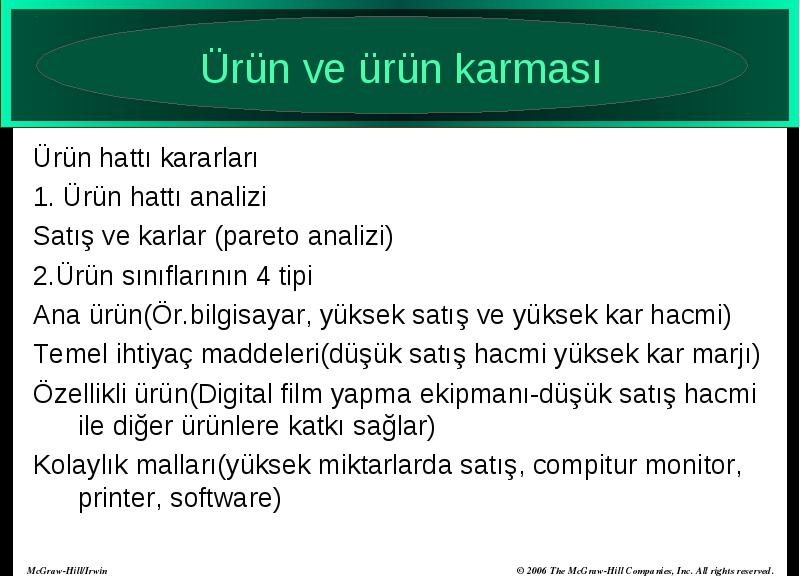 Ürün ve ürün karması

Ürün hattı kararları

1. Ürün hattı analizi

Satış ve karlar (pareto analizi)

2.Ürün sınıflarının 4 tipi

Ana ürün(Ör.bilgisayar, yüksek satış ve yüksek kar hacmi)

Temel ihtiyaç maddeleri(düşük satış hacmi yüksek kar marjı)

Özellikli ürün(Digital film yapma ekipmanı-düşük satış hacmi ile diğer ürünlere katkı sağlar)

Kolaylık malları(yüksek miktarlarda satış, compitur monitor, printer, software)

McGraw-Hill/Irwin

© 2006 The McGraw-Hill Companies, Inc. All rights reserved.